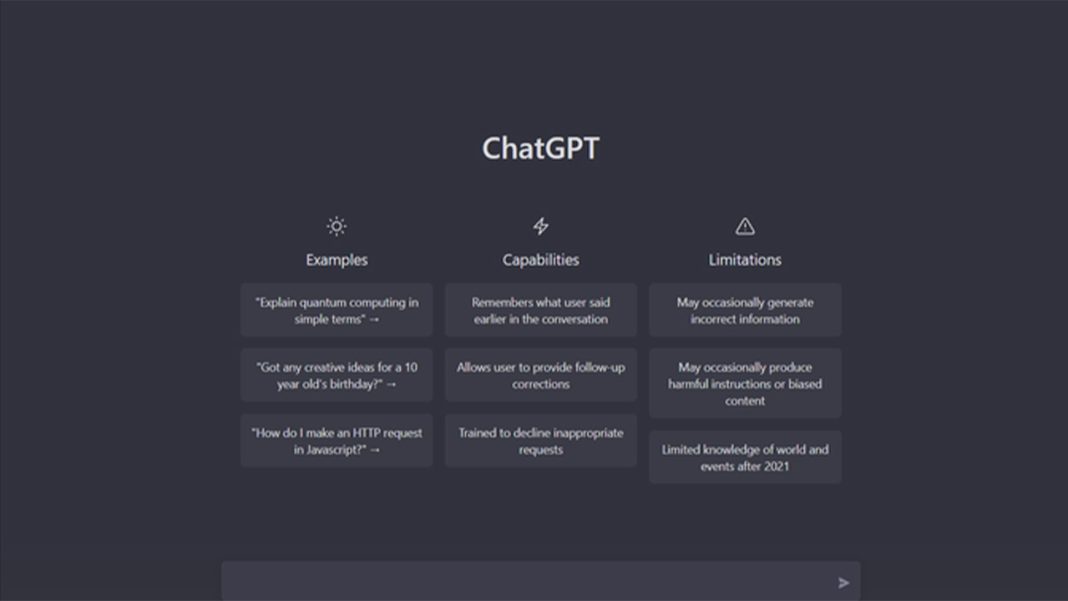 ChatGPT

Examples

"Explain quantum computing in simple terms" →

"Got any creative ideas for a 10 year old's birthday?" →

"How do I make an HTTP request in Javascript?" →

Capabilities

Remembers what user said earlier in the conversation

Allows user to provide follow-up corrections

Trained to decline inappropriate requests

Limitations

May occasionally generate incorrect information

May occasionally produce harmful instructions or biased content

Limited knowledge of world and events after 2021